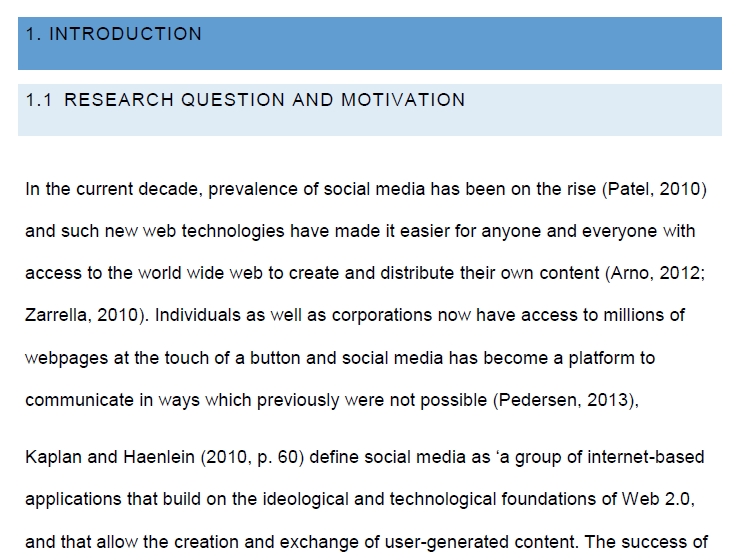 1. INTRODUCTION

1.1 RESEARCH QUESTION AND MOTIVATION

In the current decade, prevalence of social media has been on the rise (Patel, 2010) and such new web technologies have made it easier for anyone and everyone with access to the world wide web to create and distribute their own content (Arno, 2012; Zarrella, 2010). Individuals as well as corporations now have access to millions of webpages at the touch of a button and social media has become a platform to communicate in ways which previously were not possible (Pedersen, 2013),

Kaplan and Haenlein (2010, p. 60) define social media as ‘a group of internet-based applications that build on the ideological and technological foundations of Web 2.0, and that allow the creation and exchange of user-generated content. The success of